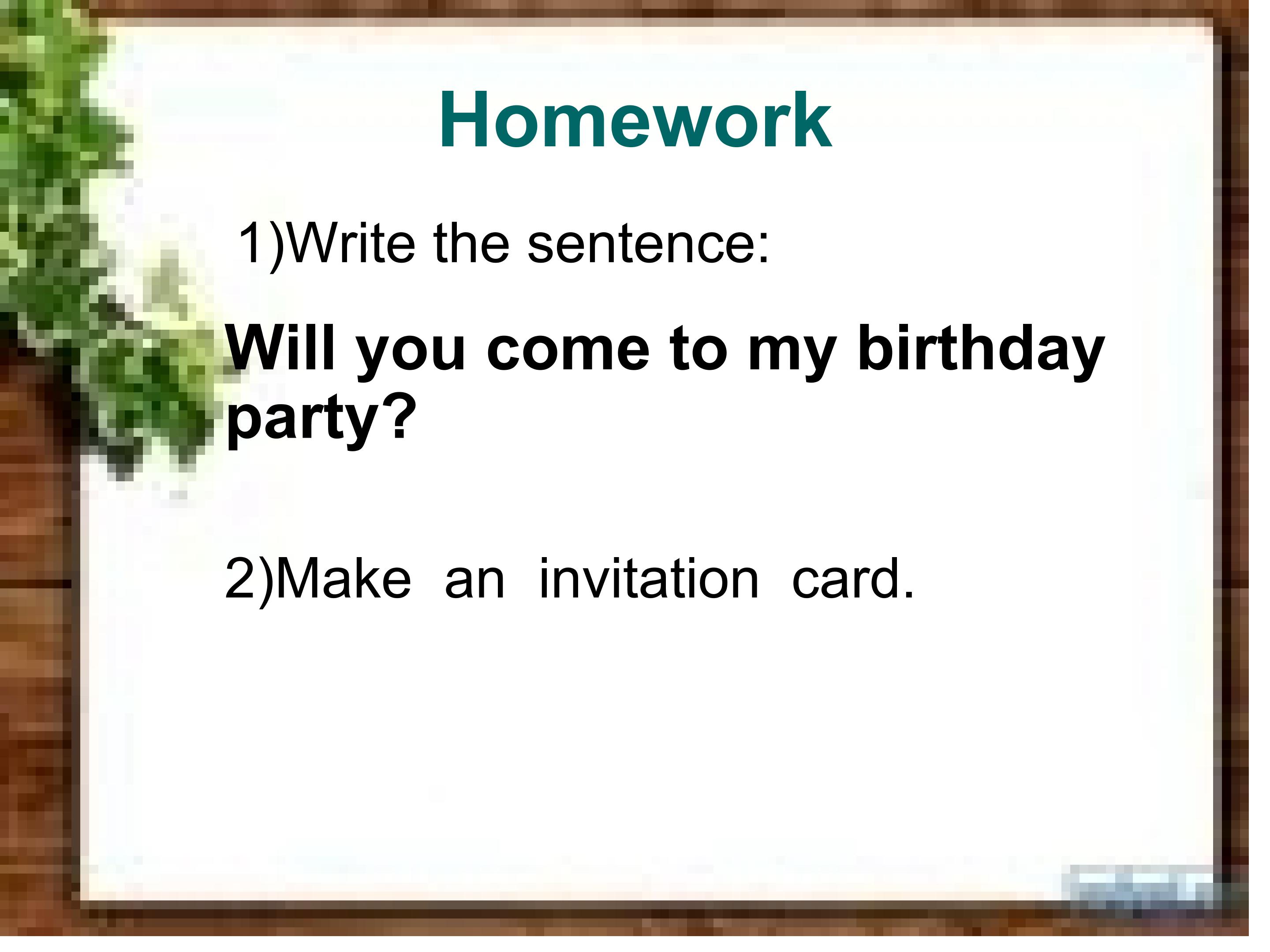 Homework

1)Write the sentence:

Will you come to my birthday party?

2)Make an invitation card.